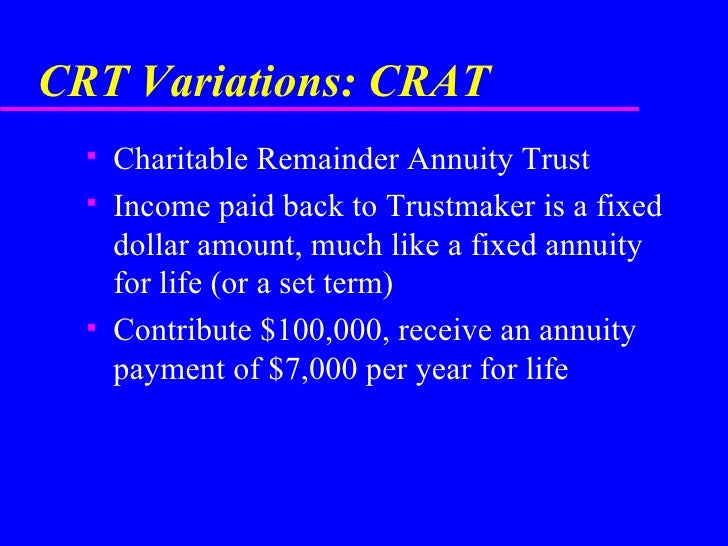 CRT Variations: CRAT

- Charitable Remainder Annuity Trust
- Income paid back to Trustmaker is a fixed dollar amount, much like a fixed annuity for life (or a set term)
- Contribute \$100,000, receive an annuity payment of \$7,000 per year for life